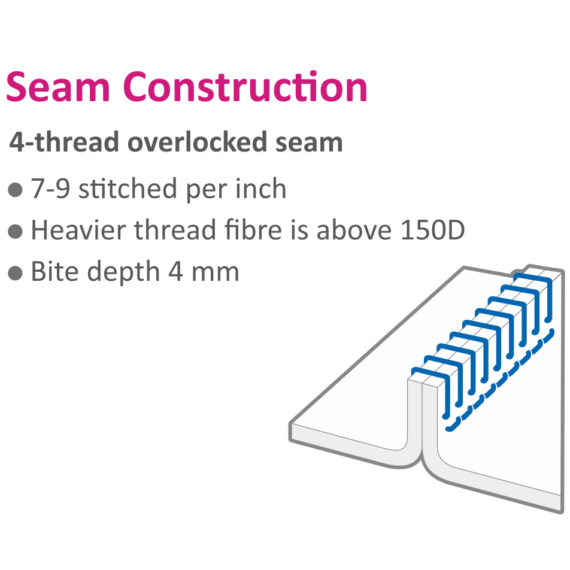 Seam Construction

4-thread overlocked seam

● 7-9 stitched per inch

● Heavier thread fibre is above 150D

● Bite depth 4 mm